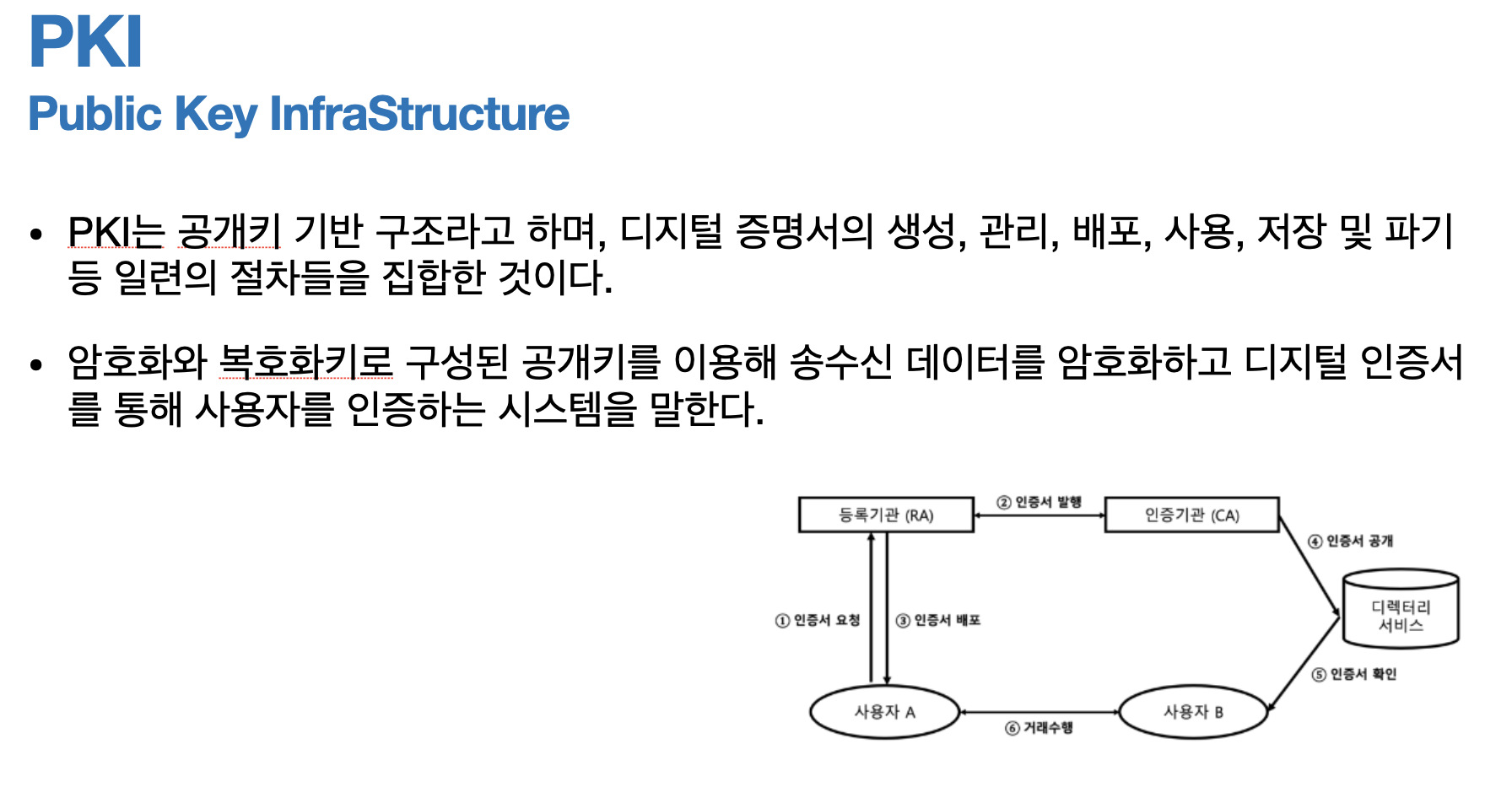 PKI
Public Key InfraStructure

• PKI는 공개키 기반 구조라고 하며, 디지털 증명서의 생성, 관리, 배포, 사용, 저장 및 파기 등 일련의 절차들을 집합한 것이다.

• 암호화와 복호화키로 구성된 공개키를 이용해 송수신 데이터를 암호화하고 디지털 인증서를 통해 사용자를 인증하는 시스템을 말한다.

등록기관 (RA)
② 인증서 발행
인증기관 (CA)
④ 인증서 공개
디렉터리 서비스
① 인증서 요청
③ 인증서 배포
⑤ 인증서 확인
사용자 A
⑥ 거래수행
사용자 B